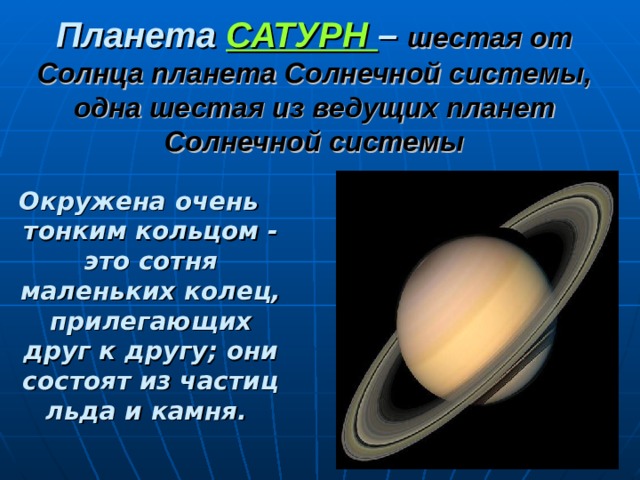 Планета САТУРН – шестая от Солнца планета Солнечной системы, одна шестая из ведущих планет Солнечной системы

Окружена очень тонким кольцом - это сотня маленьких колец, прилегающих друг к другу; они состоят из частиц льда и камня.